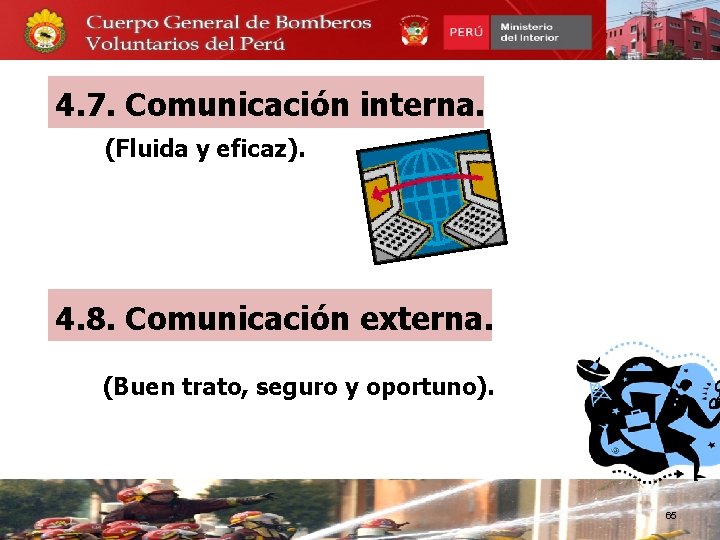 Cuerpo General de Bomberos Voluntarios del Perú

PERÚ Ministerio del Interior

4.7. Comunicación interna.

(Fluida y eficaz).

4.8. Comunicación externa.

(Buen trato, seguro y oportuno).

65